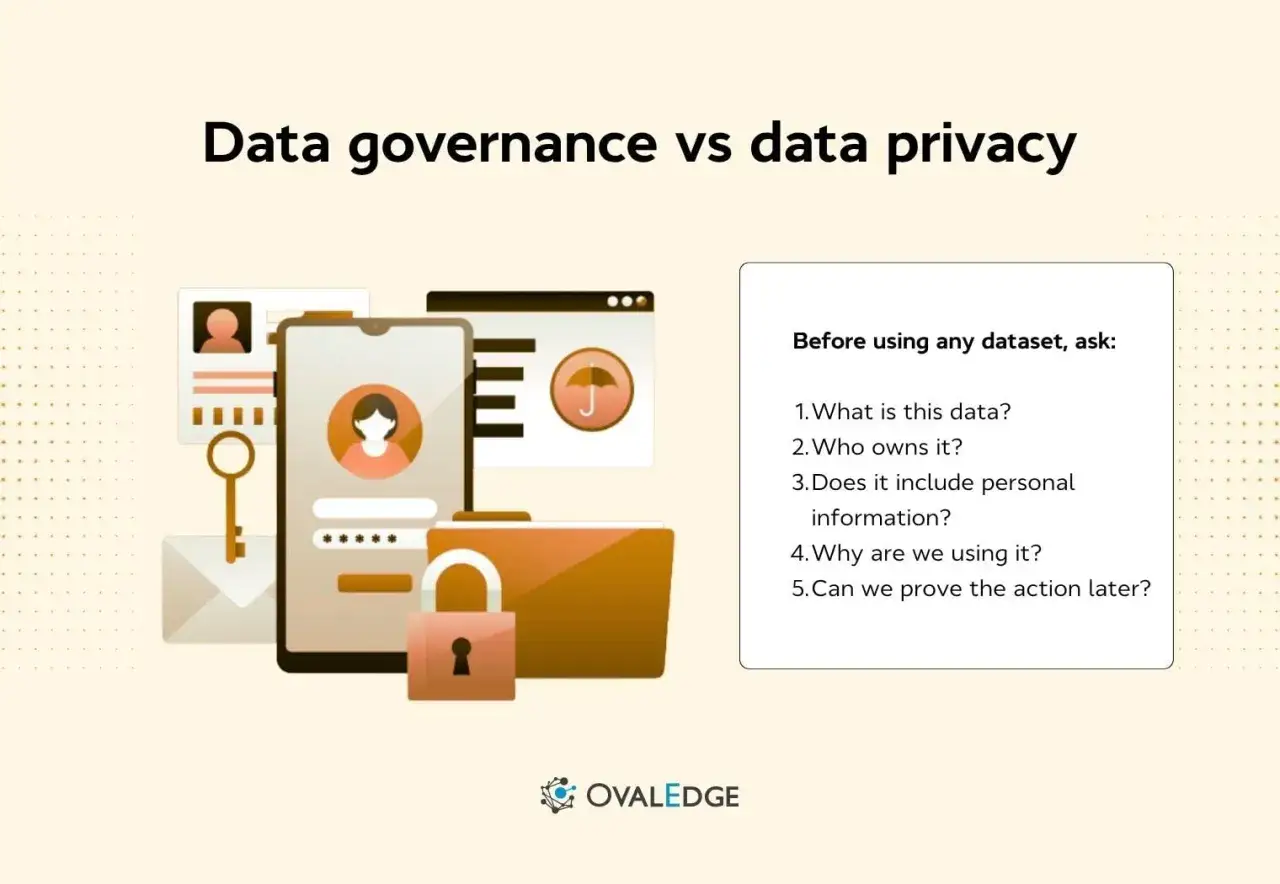 Data governance vs data privacy

*****

Before using any dataset, ask:

1. What is this data?
2. Who owns it?
3. Does it include personal information?
4. Why are we using it?
5. Can we prove the action later?

OVALEDGE